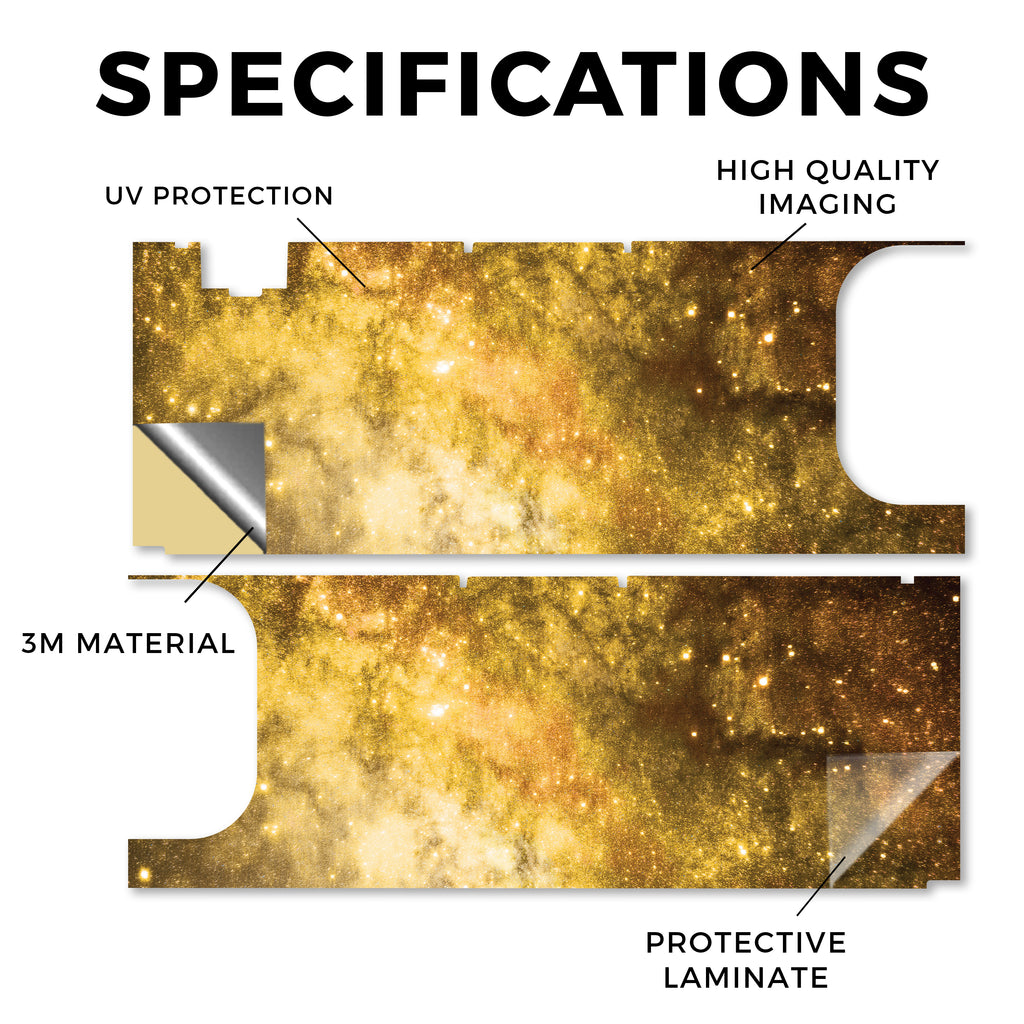 SPECIFICATIONS

UV PROTECTION

HIGH QUALITY IMAGING

3M MATERIAL

PROTECTIVE LAMINATE